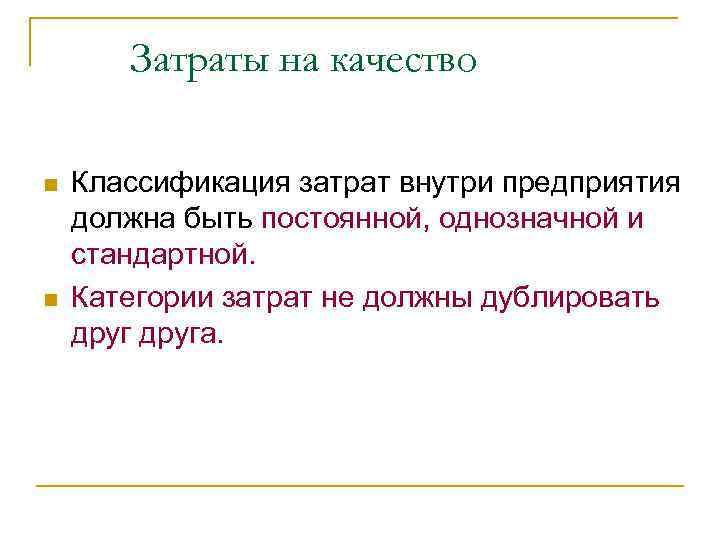 Затраты на качество

Классификация затрат внутри предприятия должна быть постоянной, однозначной и стандартной.

Категории затрат не должны дублировать друг друга.